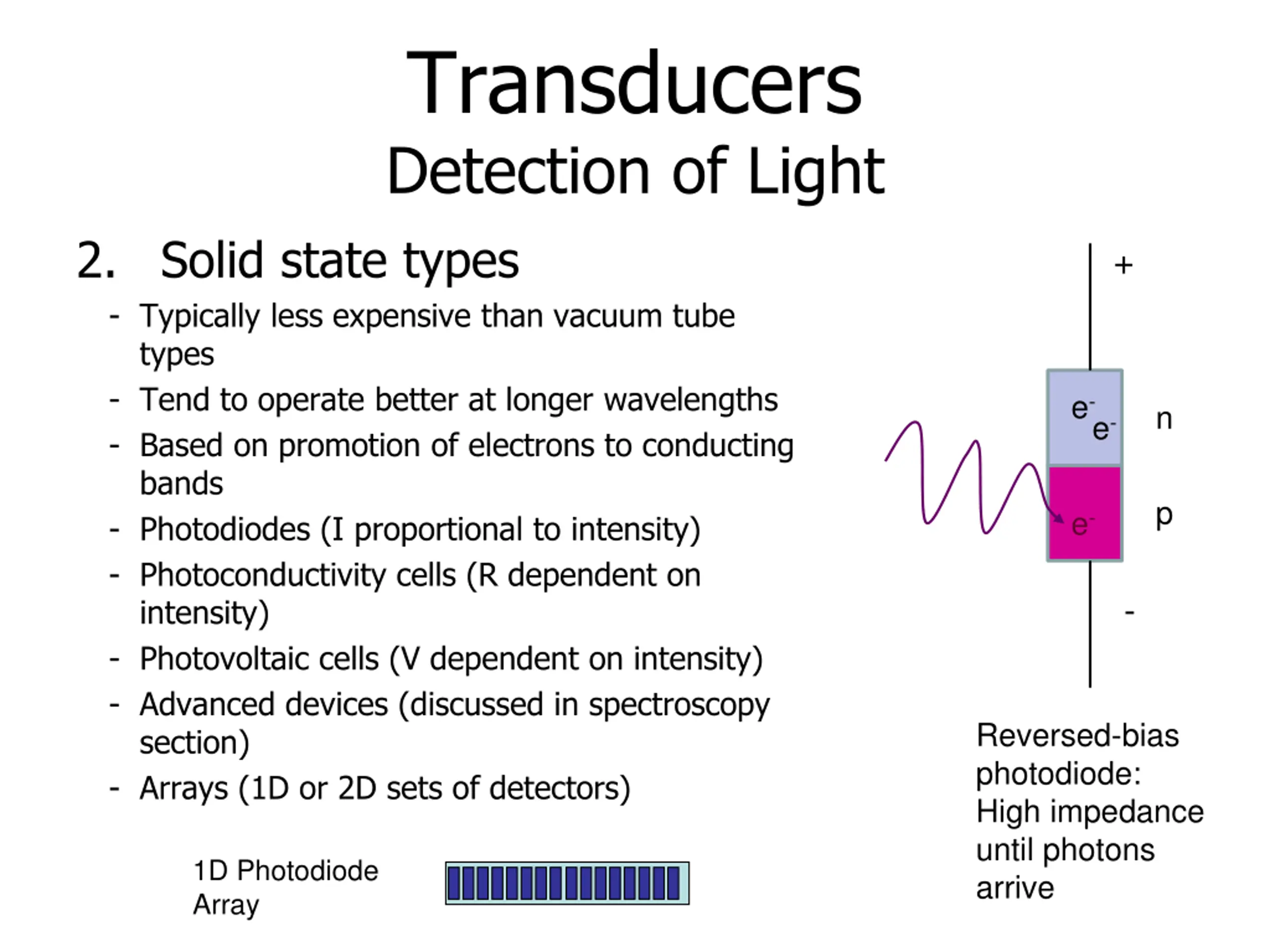 Transducers
Detection of Light

2. Solid state types

- Typically less expensive than vacuum tube types
- Tend to operate better at longer wavelengths
- Based on promotion of electrons to conducting bands
- Photodiodes (I proportional to intensity)
- Photoconductivity cells (R dependent on intensity)
- Photovoltaic cells (V dependent on intensity)
- Advanced devices (discussed in spectroscopy section)
- Arrays (1D or 2D sets of detectors)

1D Photodiode Array

+
$e^-$ $e^-$
n
$e^-$
p
-

Reversed-bias photodiode: High impedance until photons arrive